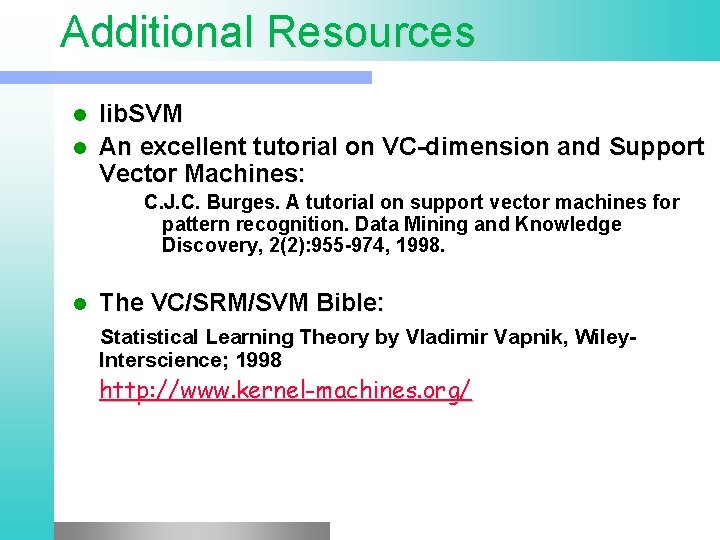 Additional Resources

- libSVM
- An excellent tutorial on VC-dimension and Support Vector Machines:

C.J.C. Burges. A tutorial on support vector machines for pattern recognition. Data Mining and Knowledge Discovery, 2(2):955-974, 1998.

- The VC/SRM/SVM Bible:

Statistical Learning Theory by Vladimir Vapnik, Wiley-Interscience; 1998

http://www.kernel-machines.org/